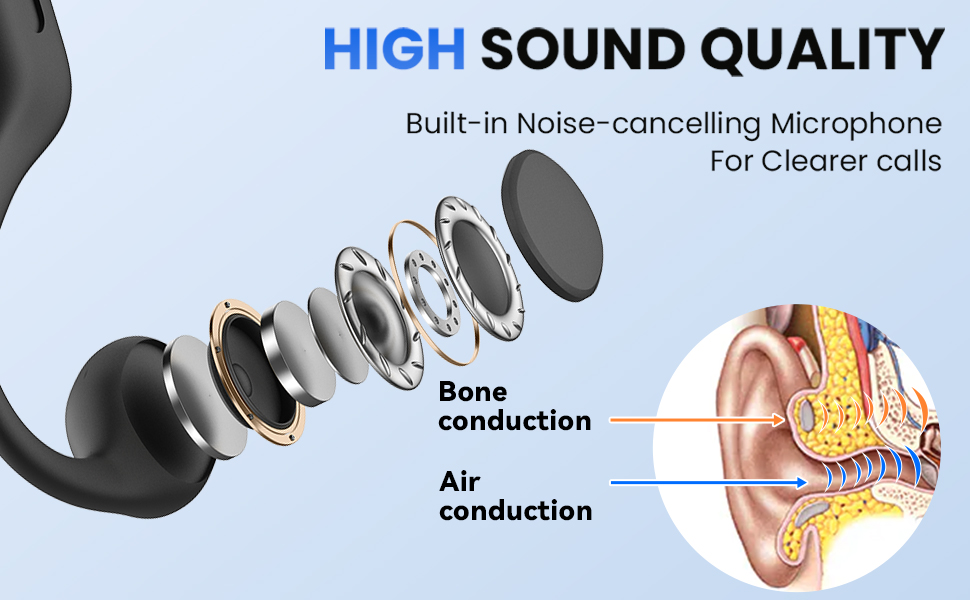 HIGH SOUND QUALITY

Built-in Noise-cancelling Microphone
For Clearer calls

Bone conduction

Air conduction